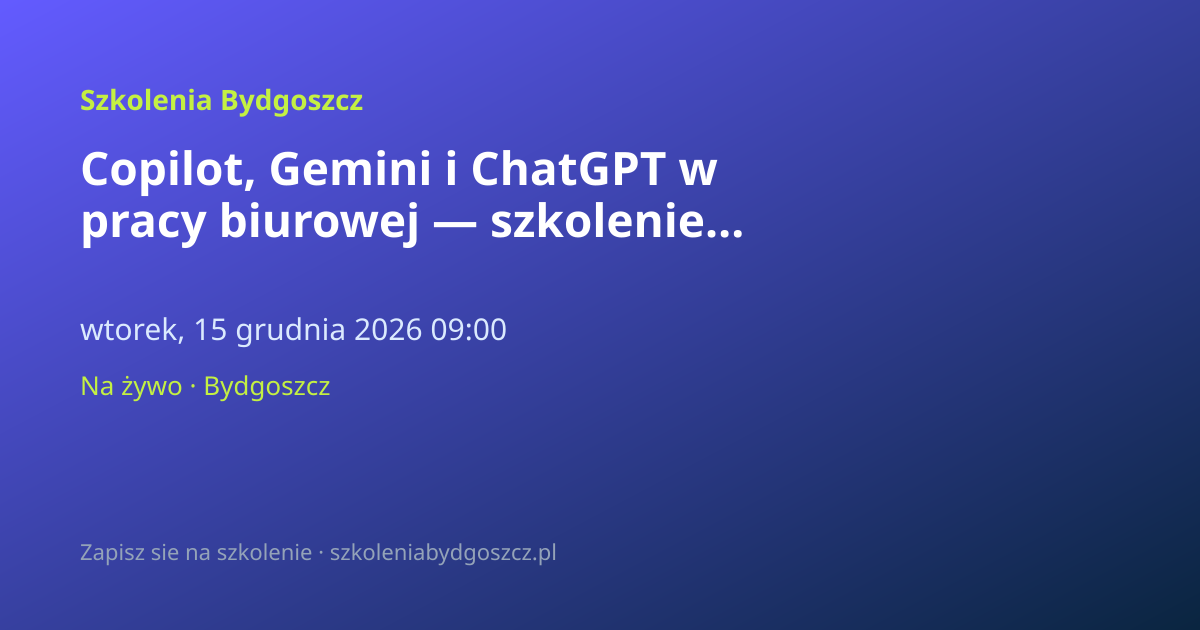 Szkolenia Bydgoszcz

Copilot, Gemini i ChatGPT w pracy biurowej — szkolenie...

wtorek, 15 grudnia 2026 09:00

Na żywo · Bydgoszcz

Zapisz sie na szkolenie · szkoleniabydgoszcz.pl